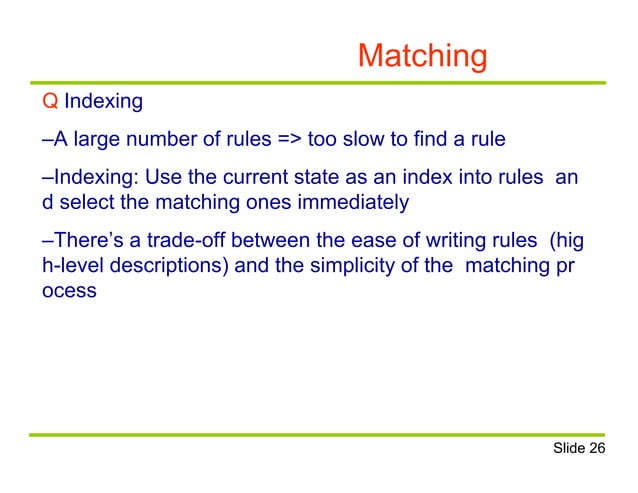 Matching

Q Indexing

–A large number of rules => too slow to find a rule

–Indexing: Use the current state as an index into rules an d select the matching ones immediately

–There's a trade-off between the ease of writing rules (hig h-level descriptions) and the simplicity of the matching pr ocess

Slide 26